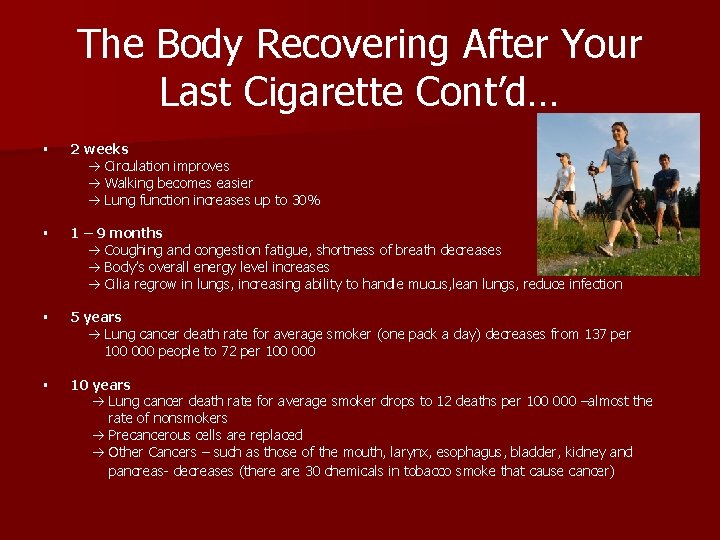 The Body Recovering After Your Last Cigarette Cont'd…

▪ 2 weeks
→ Circulation improves
→ Walking becomes easier
→ Lung function increases up to 30%

▪ 1 – 9 months
→ Coughing and congestion fatigue, shortness of breath decreases
→ Body's overall energy level increases
→ Cilia regrow in lungs, increasing ability to handle mucus,lean lungs, reduce infection

▪ 5 years
→ Lung cancer death rate for average smoker (one pack a day) decreases from 137 per 100 000 people to 72 per 100 000

▪ 10 years
→ Lung cancer death rate for average smoker drops to 12 deaths per 100 000 –almost the rate of nonsmokers
→ Precancerous cells are replaced
→ Other Cancers – such as those of the mouth, larynx, esophagus, bladder, kidney and pancreas- decreases (there are 30 chemicals in tobacco smoke that cause cancer)